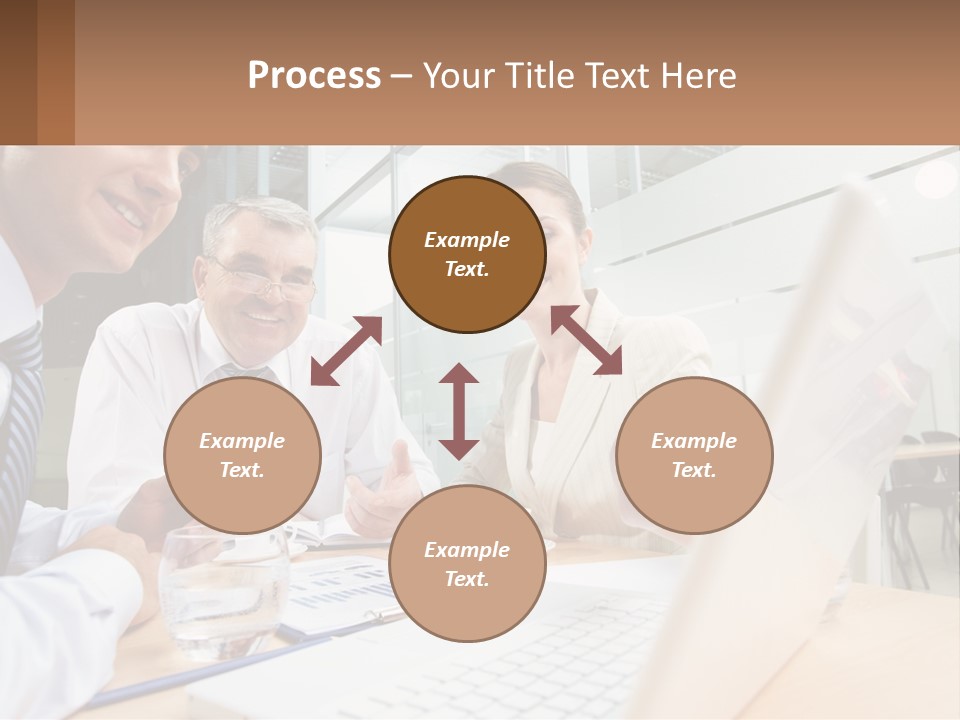 Process – Your Title Text Here

Example Text.

Example Text.

Example Text.

Example Text.